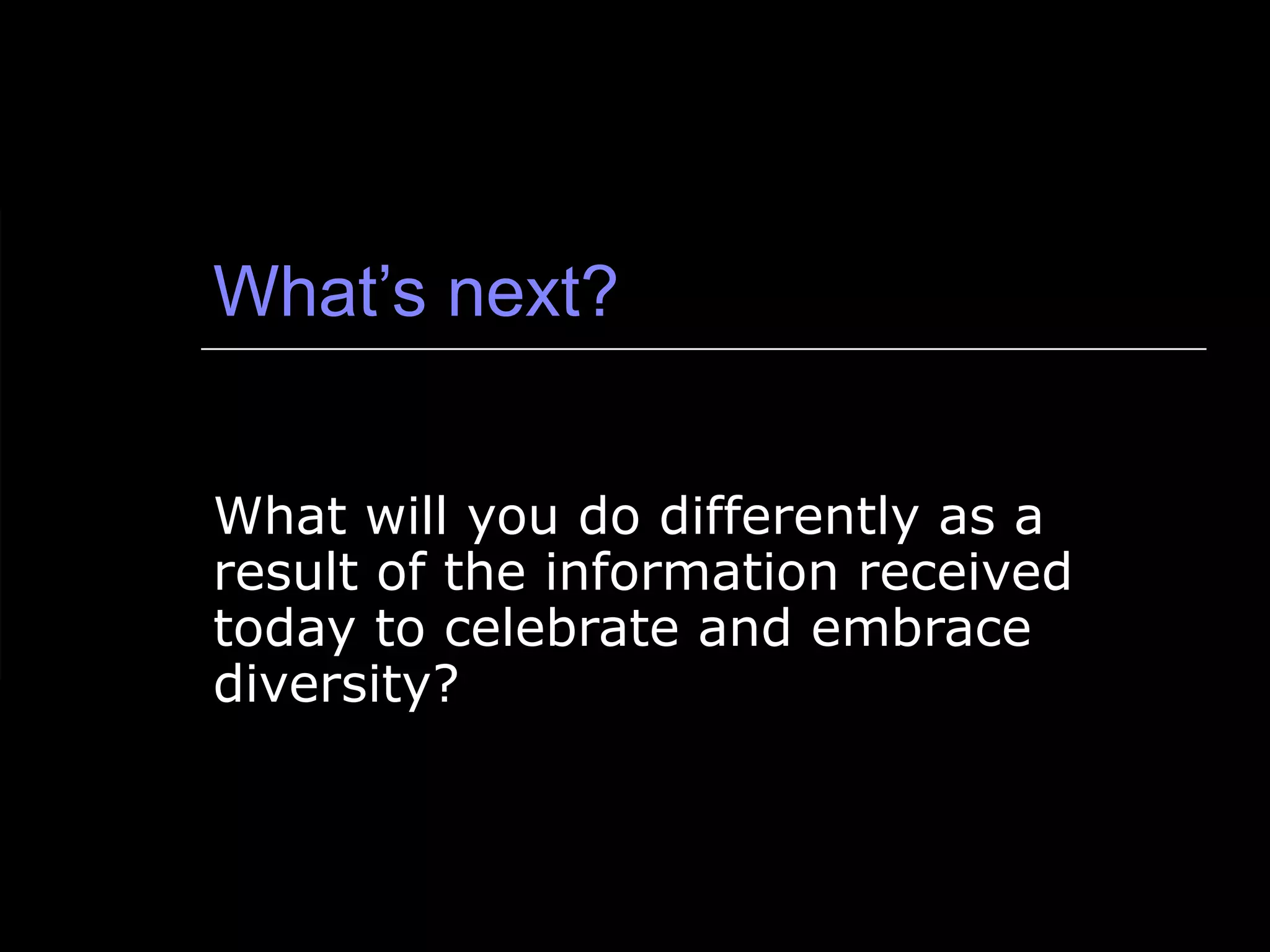 What’s next?

What will you do differently as a result of the information received today to celebrate and embrace diversity?